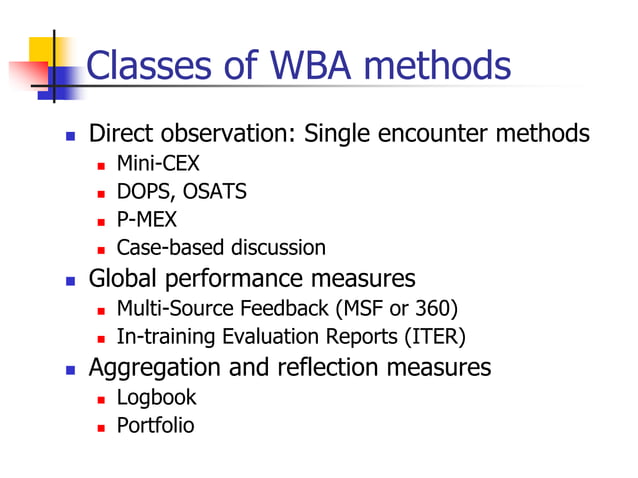 Classes of WBA methods

- Direct observation: Single encounter methods
  - Mini-CEX
  - DOPS, OSATS
  - P-MEX
  - Case-based discussion
- Global performance measures
  - Multi-Source Feedback (MSF or 360)
  - In-training Evaluation Reports (ITER)
- Aggregation and reflection measures
  - Logbook
  - Portfolio